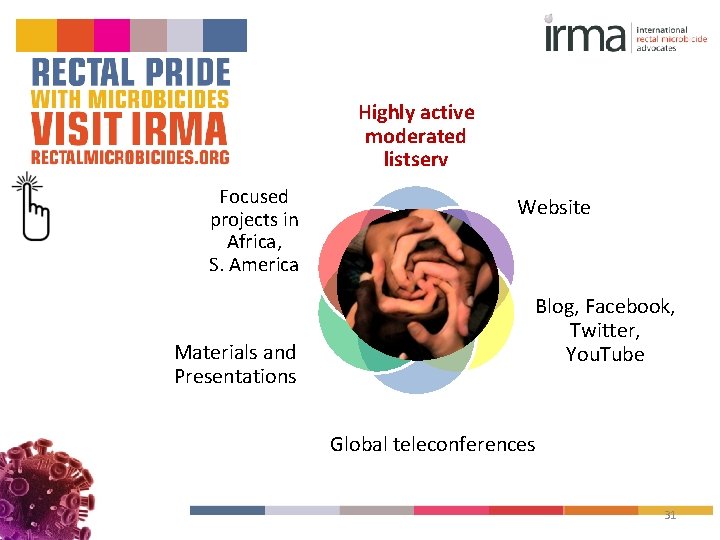 RECTAL PRIDE
WITH MICROBICIDES
VISIT IRMA
RECTALMICROBICIDES.ORG

irma international rectal microbicide advocates

Highly active moderated listserv

Website

Blog, Facebook, Twitter, YouTube

Global teleconferences

Materials and Presentations

Focused projects in Africa, S. America

31